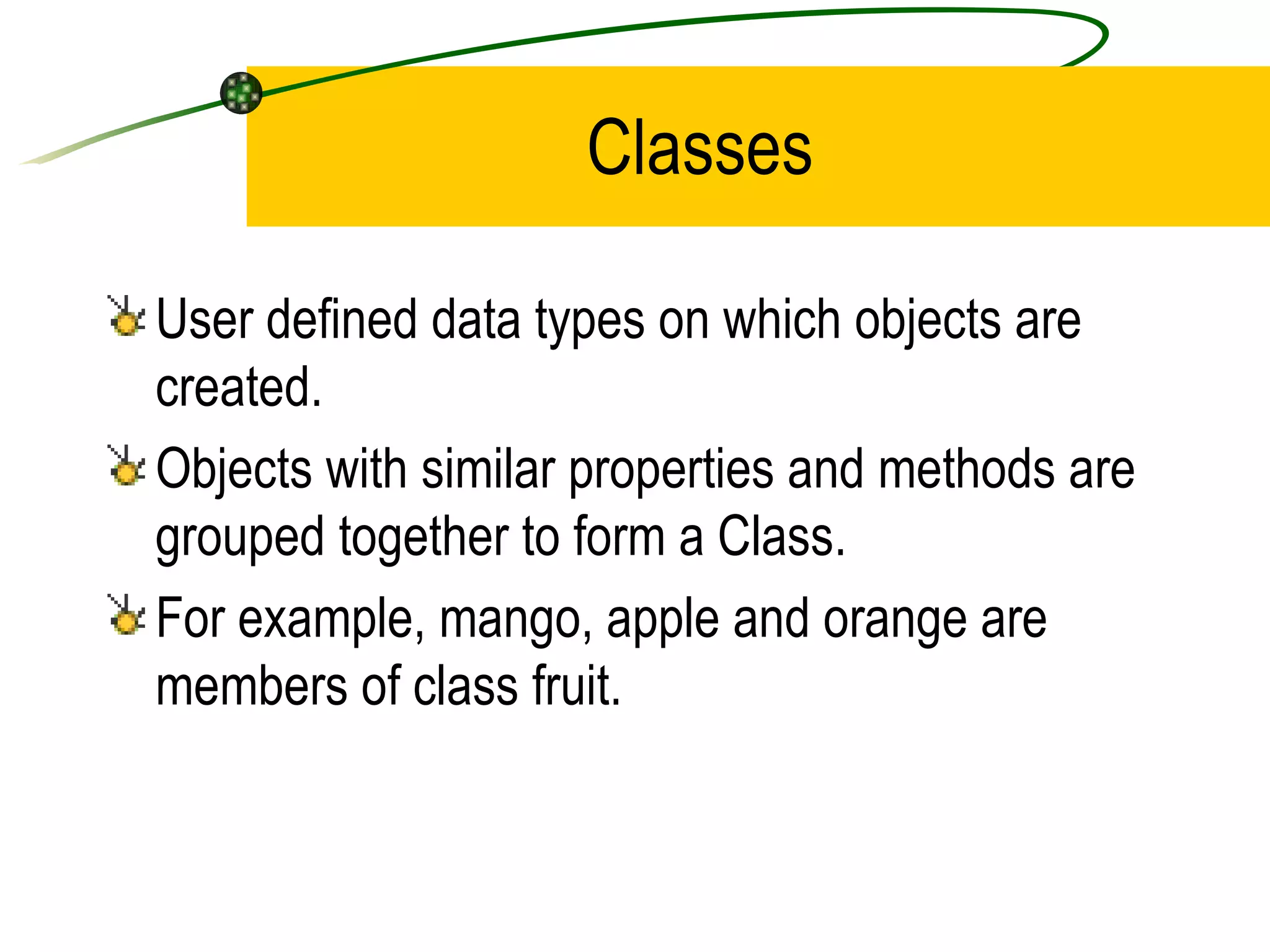 Classes

User defined data types on which objects are created.

Objects with similar properties and methods are grouped together to form a Class.

For example, mango, apple and orange are members of class fruit.